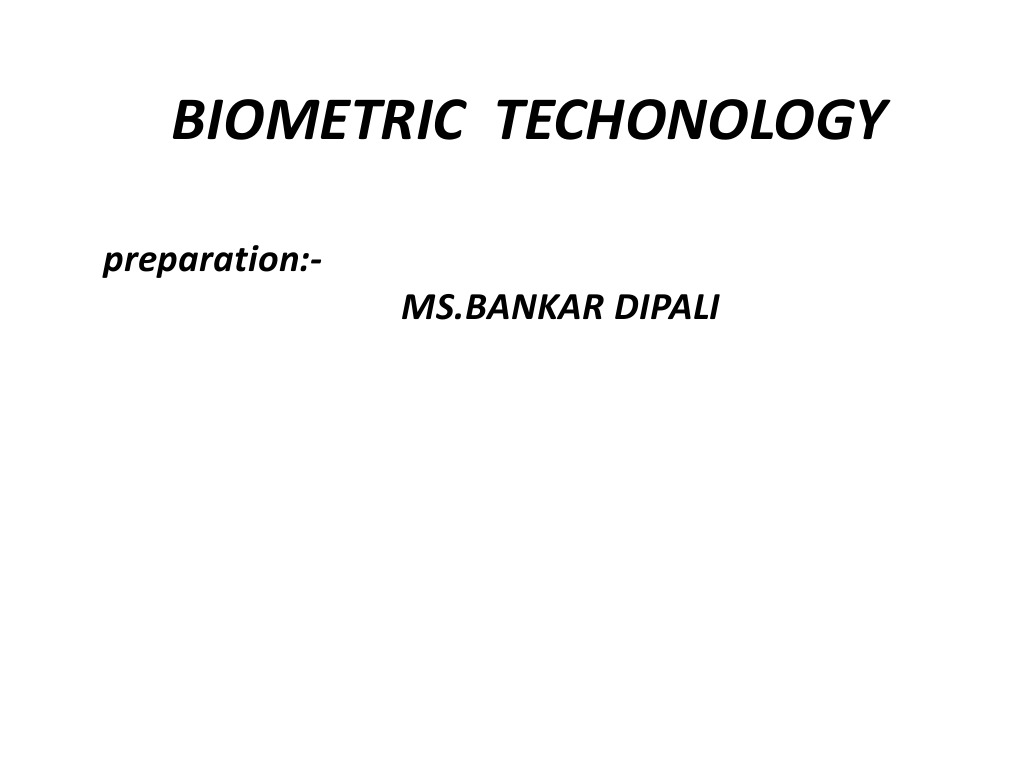 BIOMETRIC TECHONOLOGY

preparation:-

MS.BANKAR DIPALI